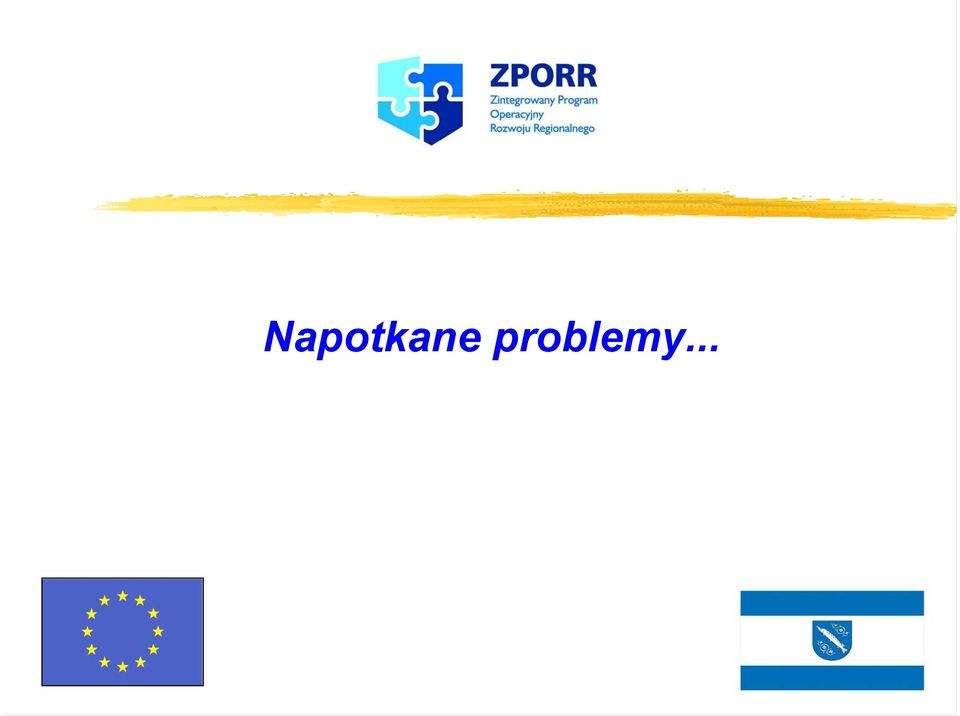 ZPORR
Zintegrowany Program Operacyjny Rozwoju Regionalnego

Napotkane problemy...